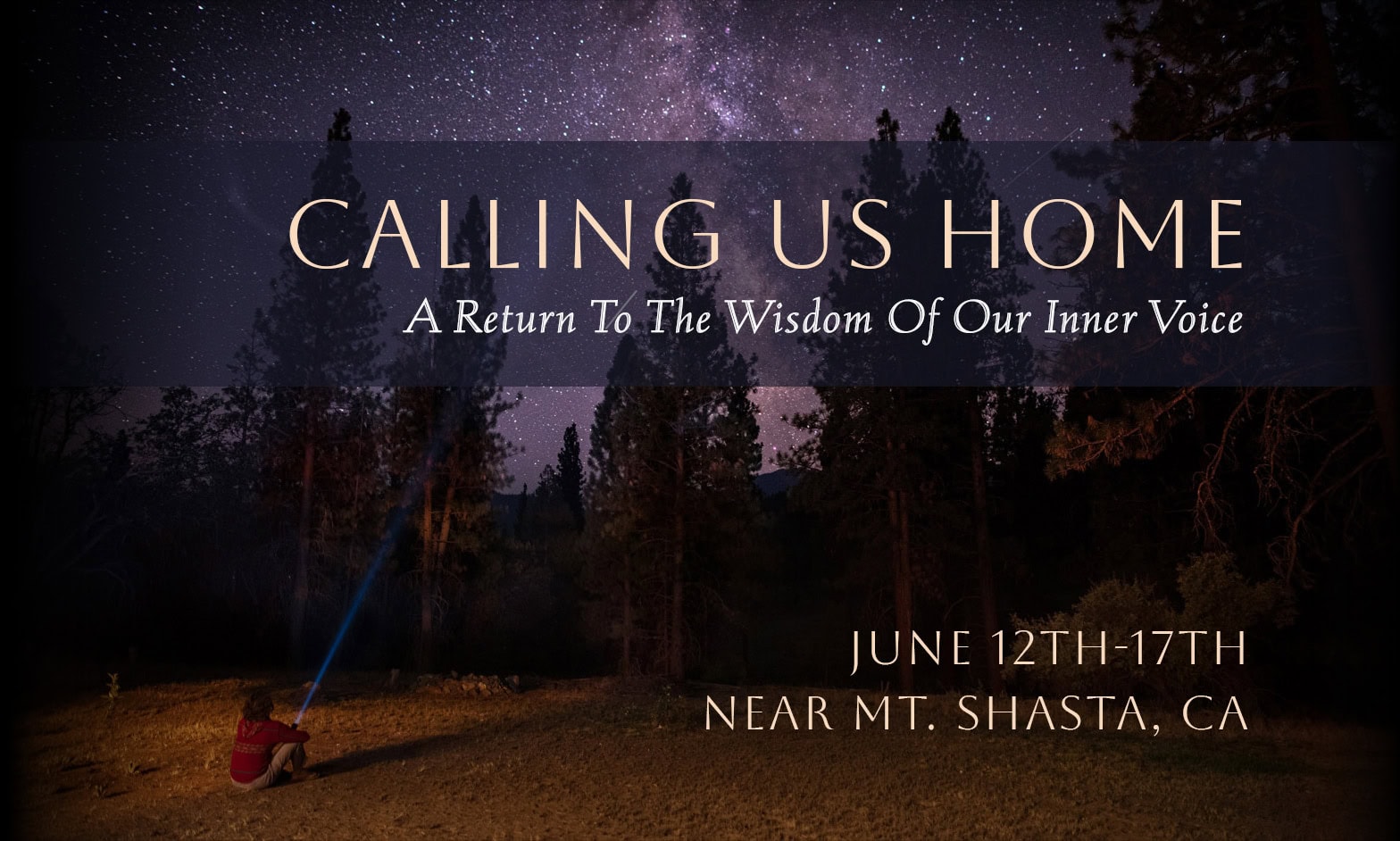 CALLING US HOME
A Return To The Wisdom Of Our Inner Voice

JUNE 12TH-17TH
NEAR MT. SHASTA, CA